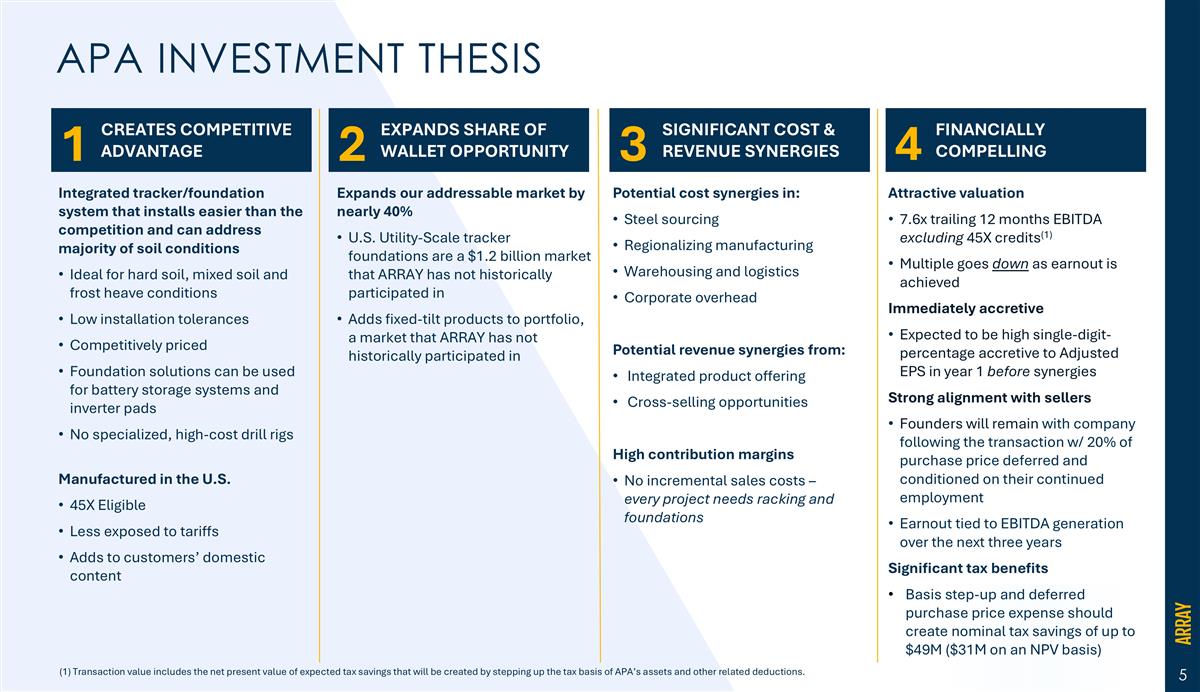 APA INVESTMENT THESIS

1 CREATES COMPETITIVE ADVANTAGE

Integrated tracker/foundation system that installs easier than the competition and can address majority of soil conditions

• Ideal for hard soil, mixed soil and frost heave conditions
• Low installation tolerances
• Competitively priced
• Foundation solutions can be used for battery storage systems and inverter pads
• No specialized, high-cost drill rigs

Manufactured in the U.S.

• 45X Eligible
• Less exposed to tariffs
• Adds to customers' domestic content

2 EXPANDS SHARE OF WALLET OPPORTUNITY

Expands our addressable market by nearly 40%

• U.S. Utility-Scale tracker foundations are a $1.2 billion market that ARRAY has not historically participated in
• Adds fixed-tilt products to portfolio, a market that ARRAY has not historically participated in

3 SIGNIFICANT COST & REVENUE SYNERGIES

Potential cost synergies in:

• Steel sourcing
• Regionalizing manufacturing
• Warehousing and logistics
• Corporate overhead

Potential revenue synergies from:

• Integrated product offering
• Cross-selling opportunities

High contribution margins

• No incremental sales costs – every project needs racking and foundations

4 FINANCIALLY COMPELLING

Attractive valuation

• 7.6x trailing 12 months EBITDA excluding 45X credits$^{(1)}$
• Multiple goes down as earnout is achieved

Immediately accretive

• Expected to be high single-digit-percentage accretive to Adjusted EPS in year 1 before synergies

Strong alignment with sellers

• Founders will remain with company following the transaction w/ 20% of purchase price deferred and conditioned on their continued employment
• Earnout tied to EBITDA generation over the next three years

Significant tax benefits

• Basis step-up and deferred purchase price expense should create nominal tax savings of up to $49M ($31M on an NPV basis)

(1) Transaction value includes the net present value of expected tax savings that will be created by stepping up the tax basis of APA's assets and other related deductions.

ARRAY

5